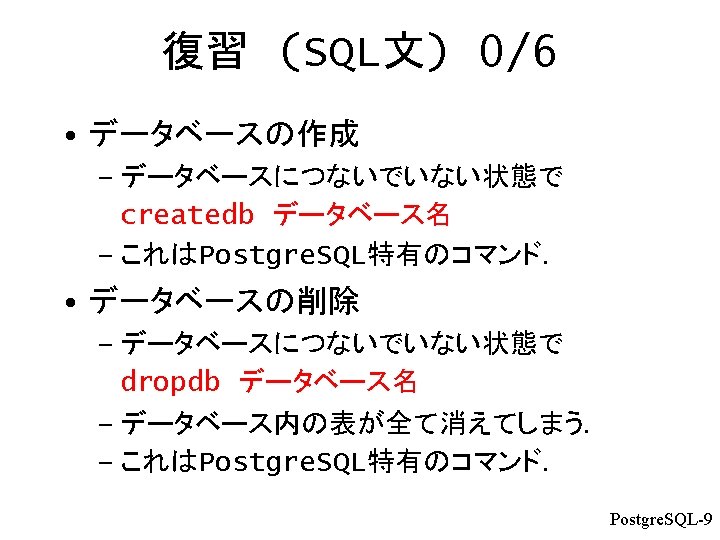 復習（SQL文）0/6

• データベースの作成
  – データベースにつないでいない状態で createdb データベース名
  – これはPostgreSQL特有のコマンド.

• データベースの削除
  – データベースにつないでいない状態で dropdb データベース名
  – データベース内の表が全て消えてしまう.
  – これはPostgreSQL特有のコマンド.

PostgreSQL-9